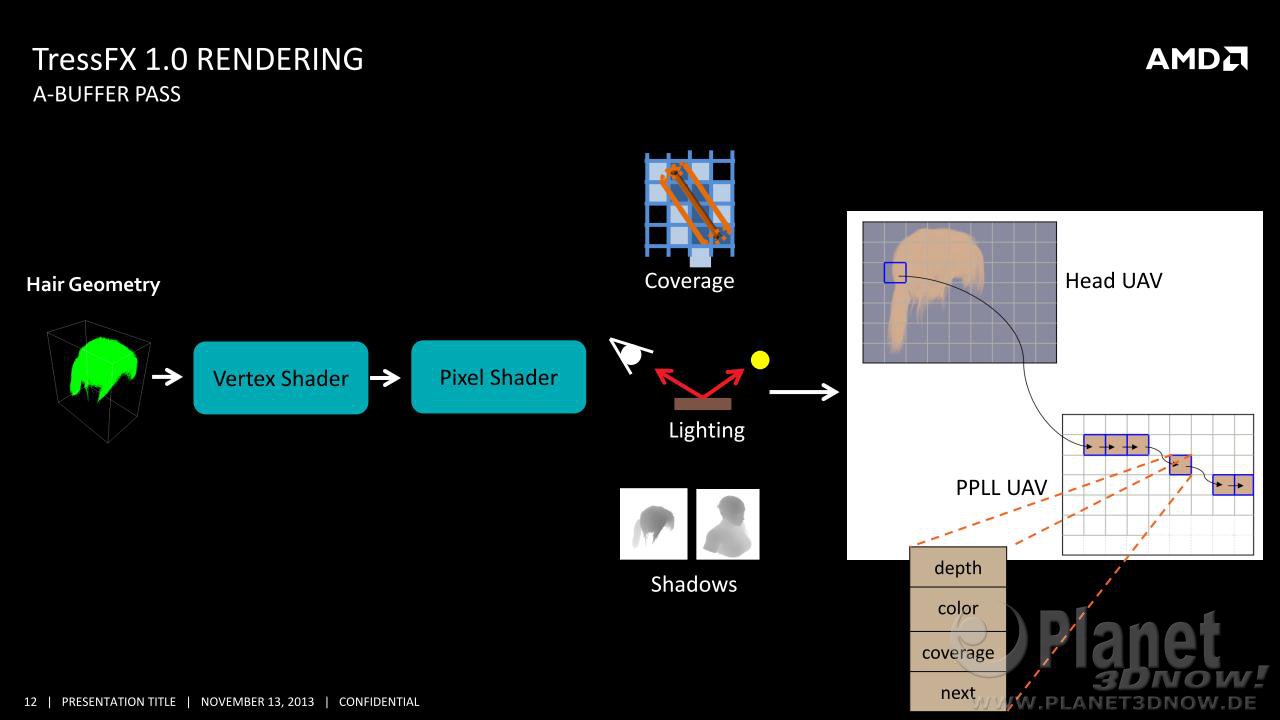 TressFX 1.0 RENDERING
A-BUFFER PASS

AMD

Hair Geometry

Vertex Shader

Pixel Shader

Coverage

Lighting

Shadows

Head UAV

PPLL UAV

depth
color
coverage
next

Planet
3DNOW!
WWW.PLANET3DNOW.DE

12 | PRESENTATION TITLE | NOVEMBER 13, 2013 | CONFIDENTIAL